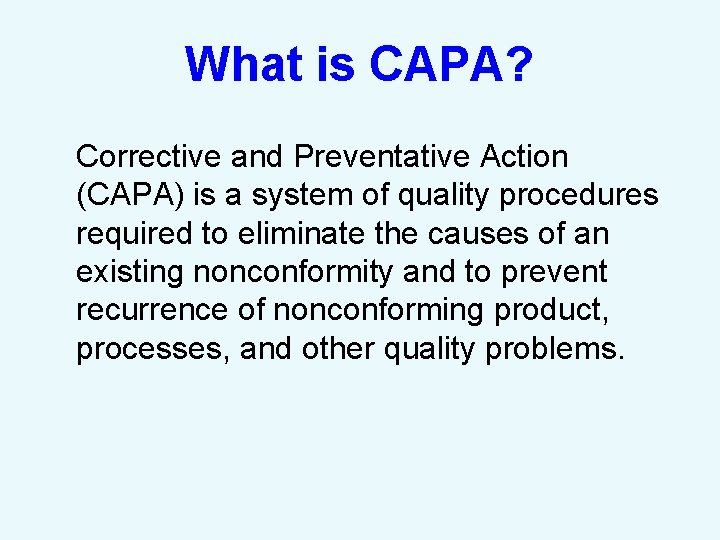 What is CAPA?

Corrective and Preventative Action (CAPA) is a system of quality procedures required to eliminate the causes of an existing nonconformity and to prevent recurrence of nonconforming product, processes, and other quality problems.